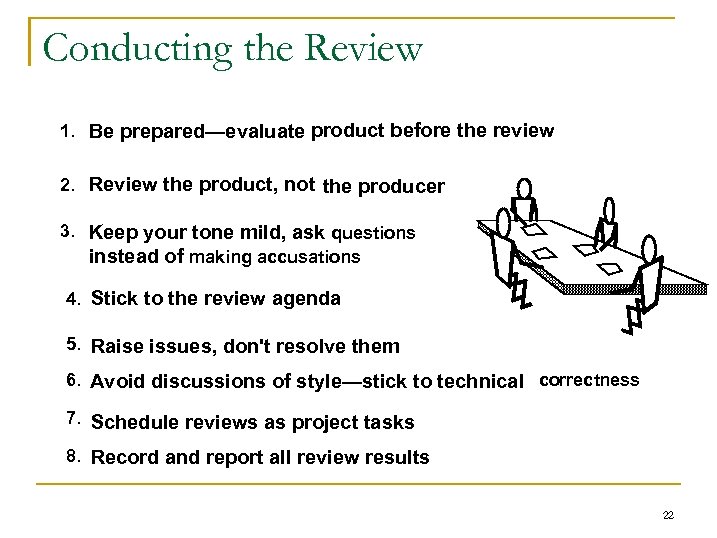 Conducting the Review

1. Be prepared—evaluate product before the review

2. Review the product, not the producer

3. Keep your tone mild, ask questions instead of making accusations

4. Stick to the review agenda

5. Raise issues, don't resolve them

6. Avoid discussions of style—stick to technical correctness

7. Schedule reviews as project tasks

8. Record and report all review results

22